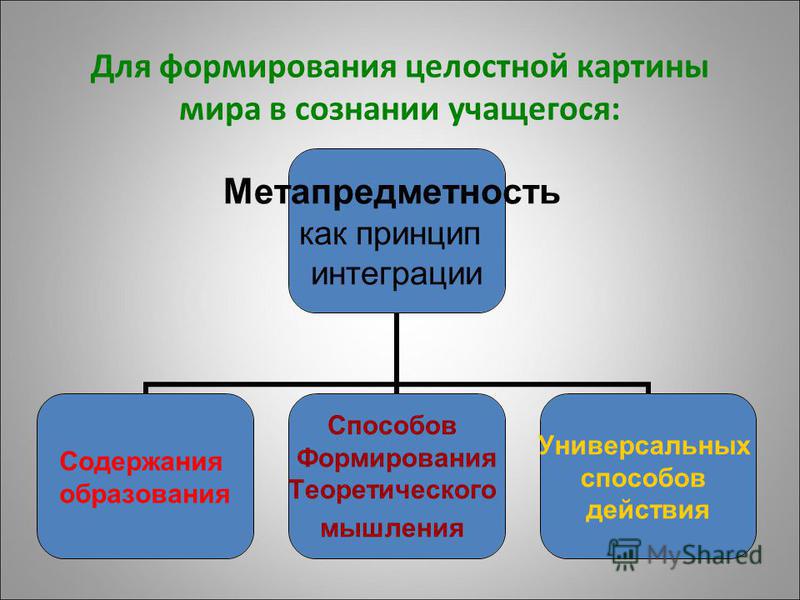 Для формирования целостной картины мира в сознании учащегося:

Метапредметность как принцип интеграции

Содержания образования

Способов Формирования Теоретического мышления

Универсальных способов действия

MyShared